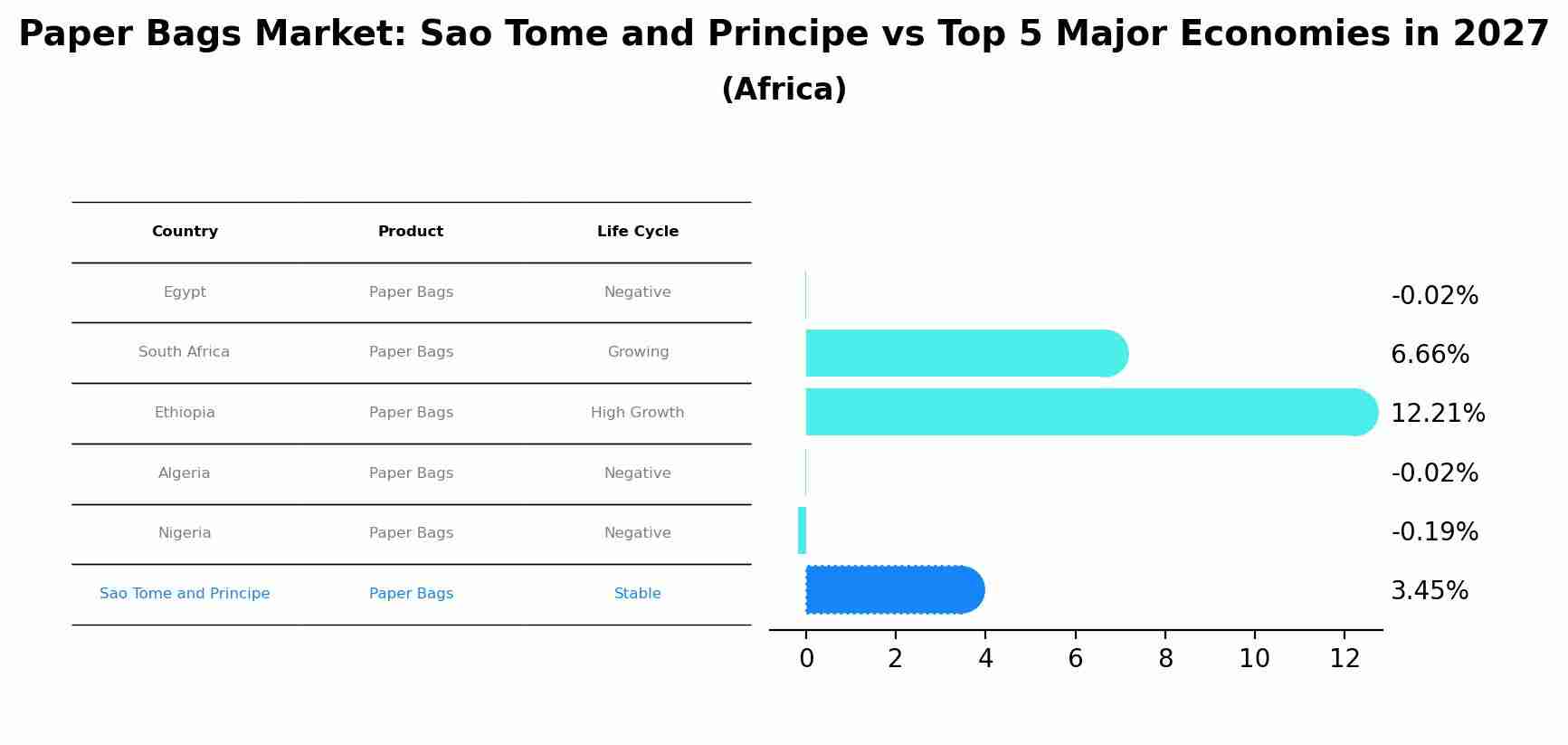 Paper Bags Market: Sao Tome and Principe vs Top 5 Major Economies in 2027
(Africa)

| Country | Product | Life Cycle |
|---|---|---|
| Egypt | Paper Bags | Negative |
| South Africa | Paper Bags | Growing |
| Ethiopia | Paper Bags | High Growth |
| Algeria | Paper Bags | Negative |
| Nigeria | Paper Bags | Negative |
| Sao Tome and Principe | Paper Bags | Stable |

-0.02%
6.66%
12.21%
-0.02%
-0.19%
3.45%

0 2 4 6 8 10 12